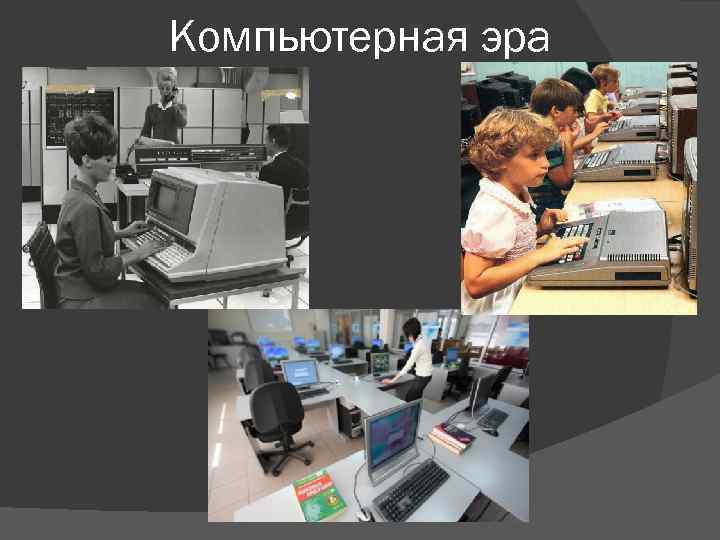 Компьютерная эра